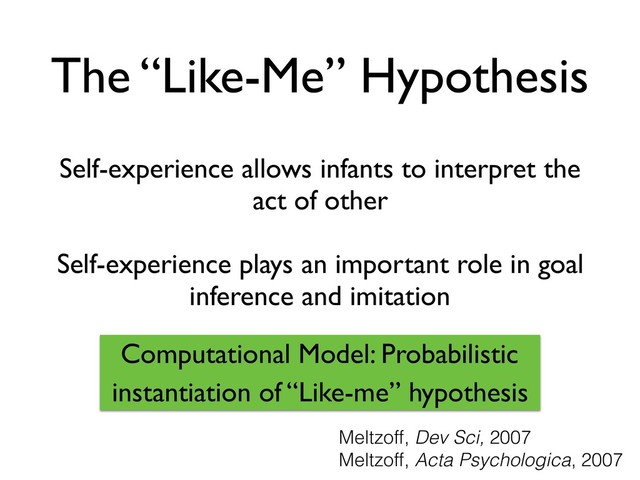 The “Like-Me” Hypothesis

Self-experience allows infants to interpret the act of other

Self-experience plays an important role in goal inference and imitation

Computational Model: Probabilistic instantiation of “Like-me” hypothesis

Meltzoff, Dev Sci, 2007
Meltzoff, Acta Psychologica, 2007